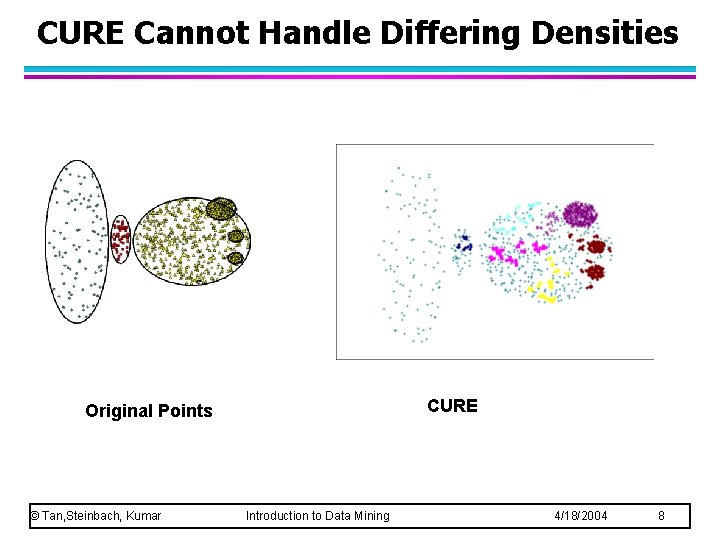 CURE Cannot Handle Differing Densities

Original Points

CURE

© Tan,Steinbach, Kumar   Introduction to Data Mining   4/18/2004   8